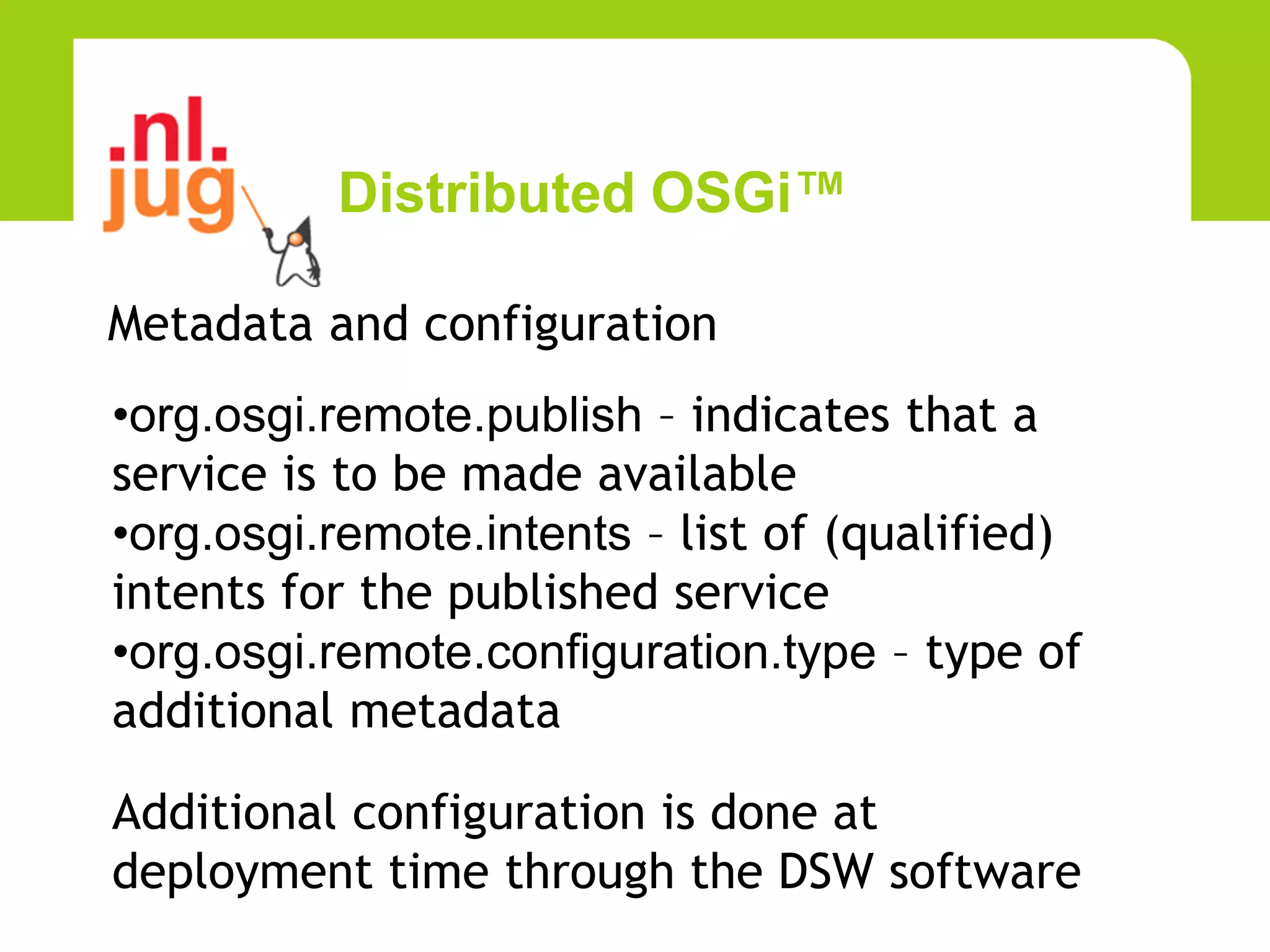 .nl.
jug

Distributed OSGi™

Metadata and configuration

•org.osgi.remote.publish – indicates that a service is to be made available
•org.osgi.remote.intents – list of (qualified) intents for the published service
•org.osgi.remote.configuration.type – type of additional metadata

Additional configuration is done at deployment time through the DSW software